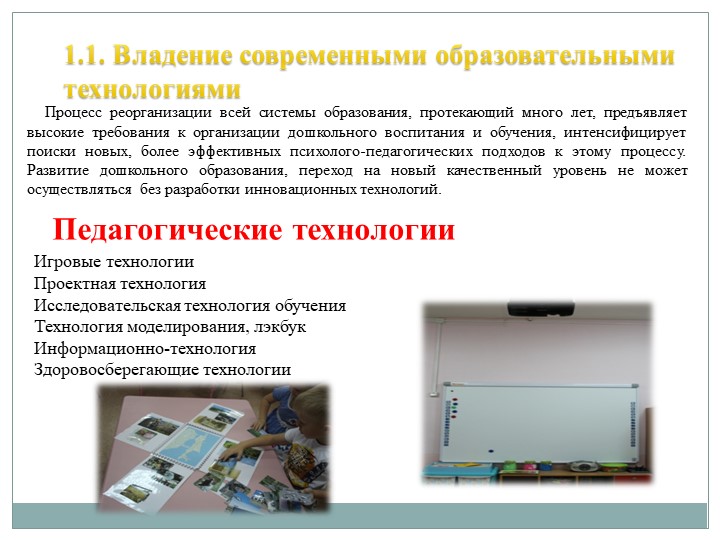 1.1. Владение современными образовательными технологиями

Процесс реорганизации всей системы образования, протекающий много лет, предъявляет высокие требования к организации дошкольного воспитания и обучения, интенсифицирует поиски новых, более эффективных психолого-педагогических подходов к этому процессу. Развитие дошкольного образования, переход на новый качественный уровень не может осуществляться без разработки инновационных технологий.

Педагогические технологии

Игровые технологии
Проектная технология
Исследовательская технология обучения
Технология моделирования, лэкбук
Информационно-технология
Здоровосберегающие технологии